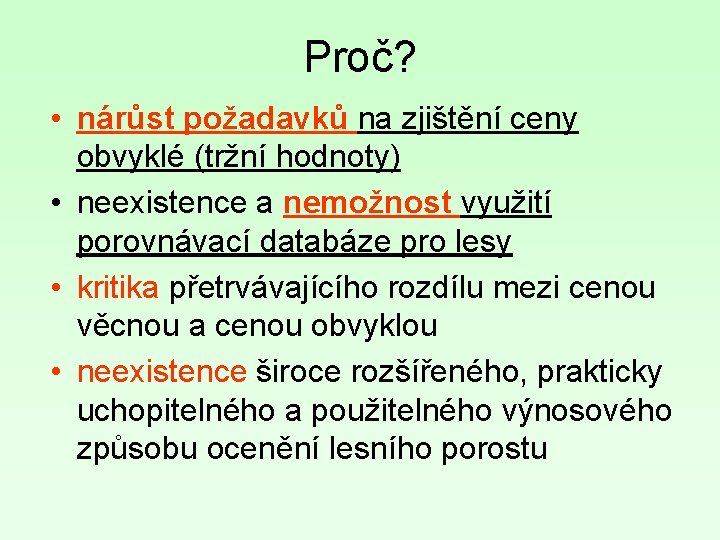 Proč?

• nárůst požadavků na zjištění ceny obvyklé (tržní hodnoty)
• neexistence a nemožnost využití porovnávací databáze pro lesy
• kritika přetrvávajícího rozdílu mezi cenou věcnou a cenou obvyklou
• neexistence široce rozšířeného, prakticky uchopitelného a použitelného výnosového způsobu ocenění lesního porostu